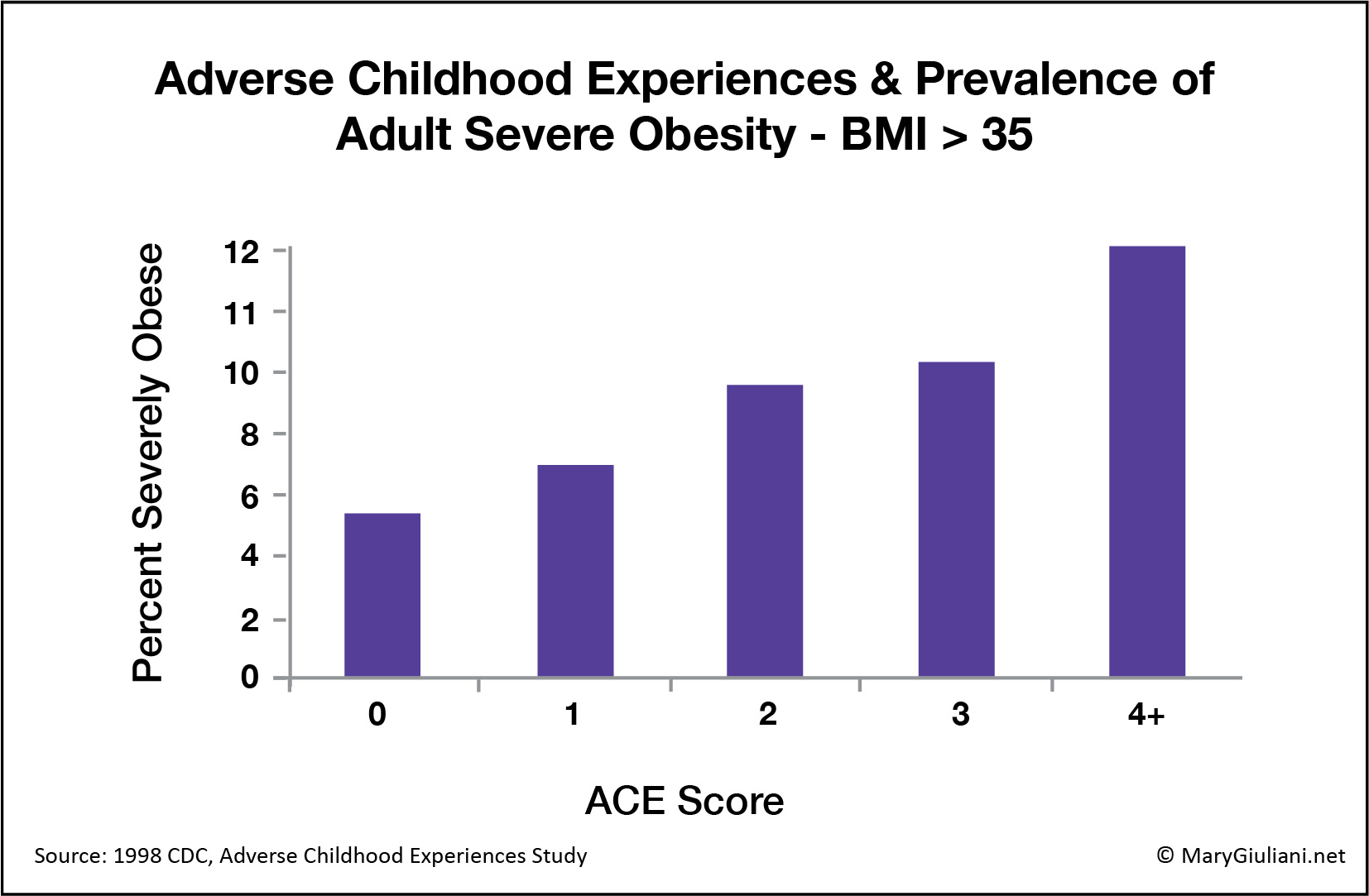 Adverse Childhood Experiences & Prevalence of Adult Severe Obesity - BMI > 35

Percent Severely Obese

12
11
10
8
6
4
2
0

0
1
2
3
4+

ACE Score

Source: 1998 CDC, Adverse Childhood Experiences Study

© MaryGiuliani.net